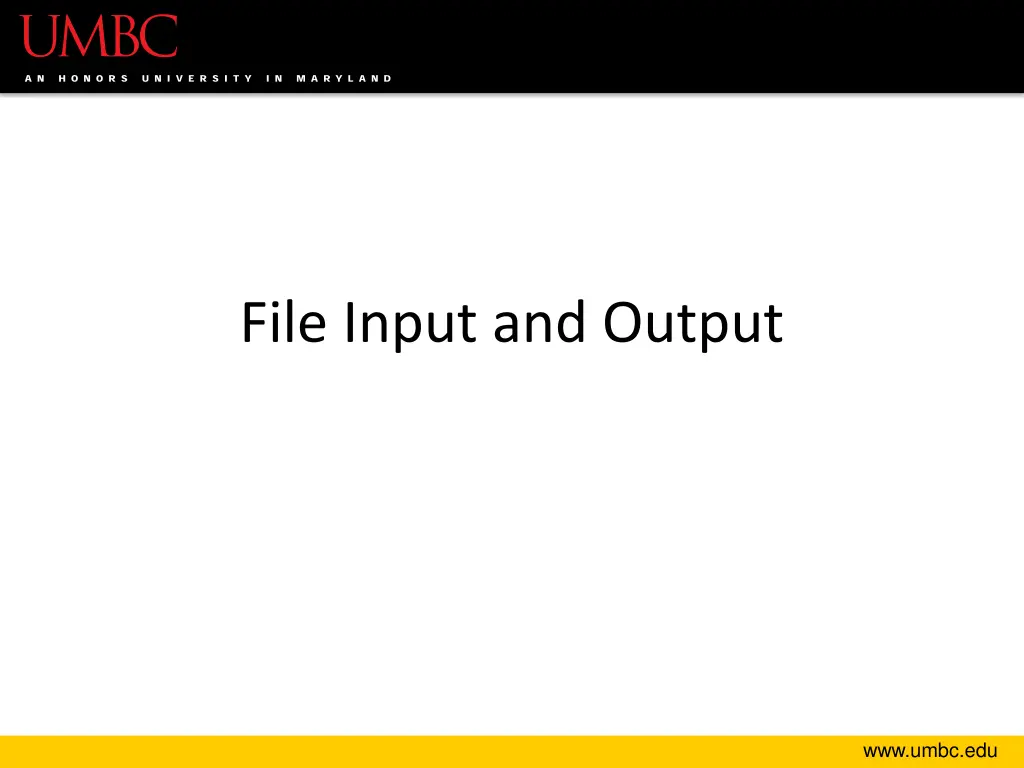 UMBC
AN HONORS UNIVERSITY IN MARYLAND

File Input and Output

www.umbc.edu